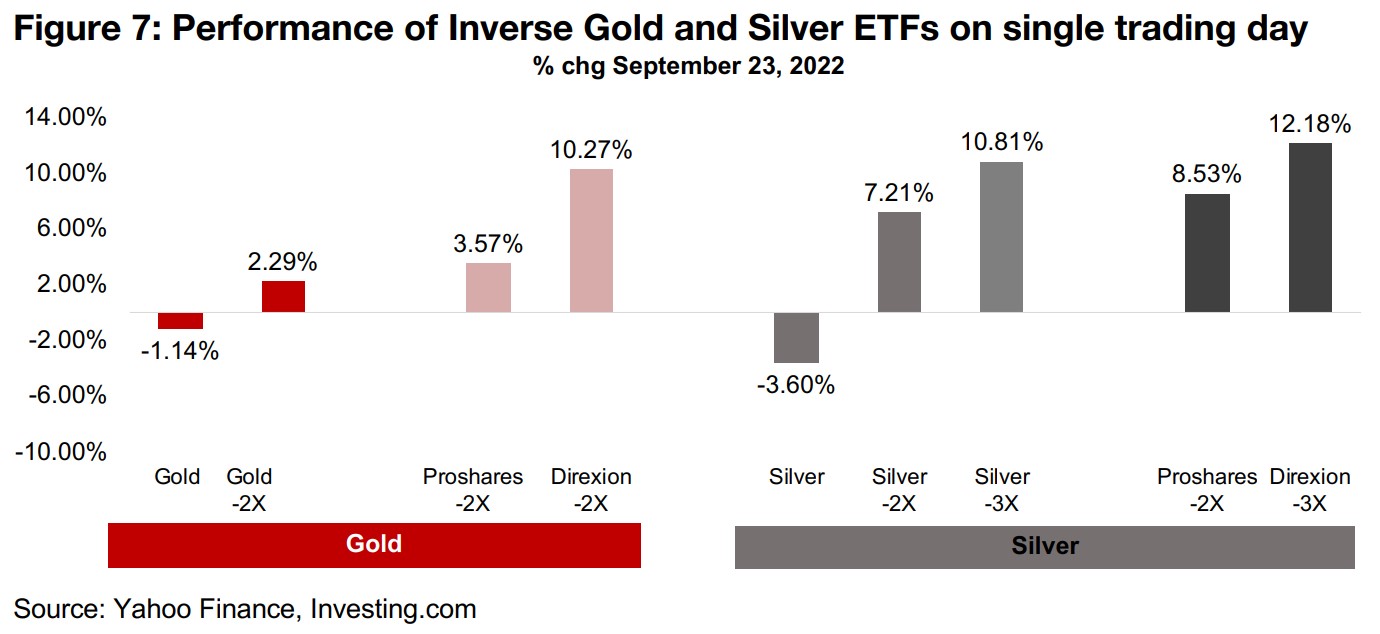 Figure 7: Performance of Inverse Gold and Silver ETFs on single trading day

% chg September 23, 2022

14.00%
10.00%
6.00%
2.00%
-2.00%
-6.00%
-10.00%

-1.14%
2.29%
3.57%
10.27%
-3.60%
7.21%
10.81%
8.53%
12.18%

Gold
Gold -2X
Proshares -2X
Direxion -2X
Silver
Silver -2X
Silver -3X
Proshares -2X
Direxion -3X

Gold
Silver

Source: Yahoo Finance, Investing.com